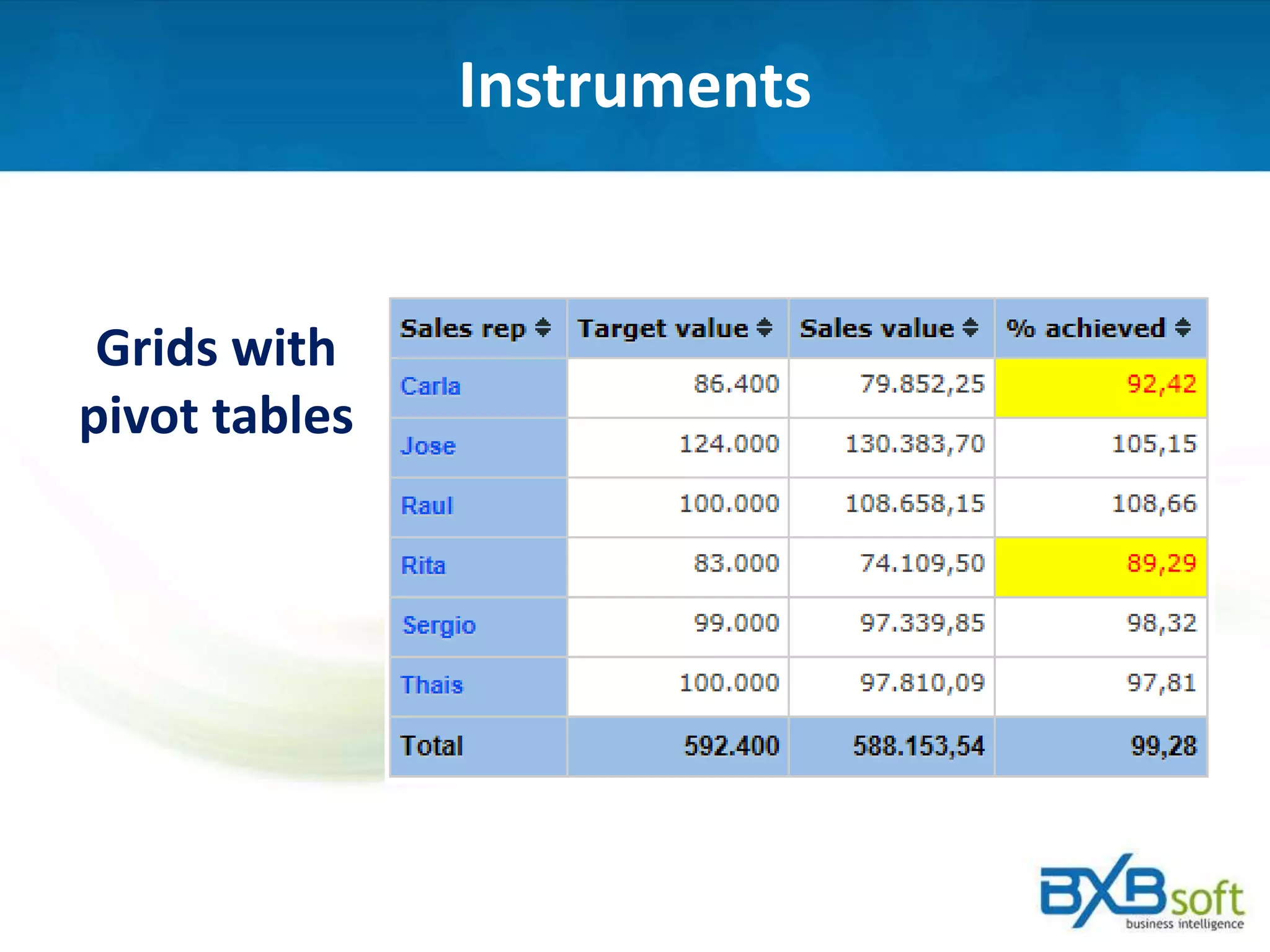 Instruments

Grids with pivot tables

| Sales rep | Target value | Sales value | % achieved |
|---|---|---|---|
| Carla | 86.400 | 79.852,25 | 92,42 |
| Jose | 124.000 | 130.383,70 | 105,15 |
| Raul | 100.000 | 108.658,15 | 108,66 |
| Rita | 83.000 | 74.109,50 | 89,29 |
| Sergio | 99.000 | 97.339,85 | 98,32 |
| Thais | 100.000 | 97.810,09 | 97,81 |
| Total | 592.400 | 588.153,54 | 99,28 |

BXBsoft
business intelligence